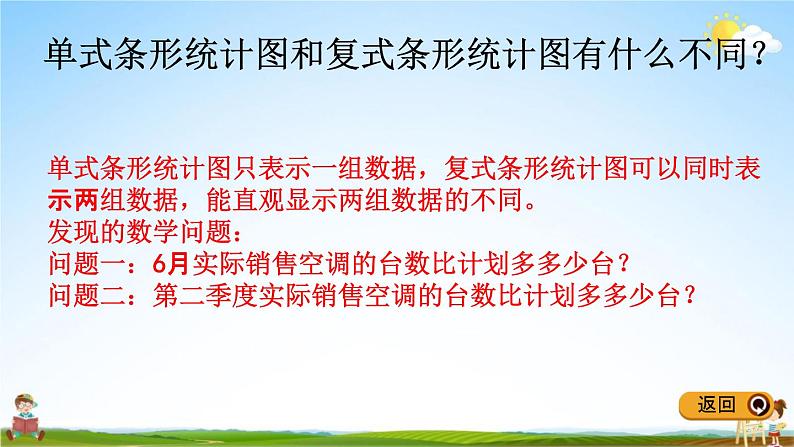 单式条形统计图和复式条形统计图有什么不同？

单式条形统计图只表示一组数据，复式条形统计图可以同时表示两组数据，能直观显示两组数据的不同。
发现的数学问题：
问题一：6月实际销售空调的台数比计划多多少台？
问题二：第二季度实际销售空调的台数比计划多多少台？

返回